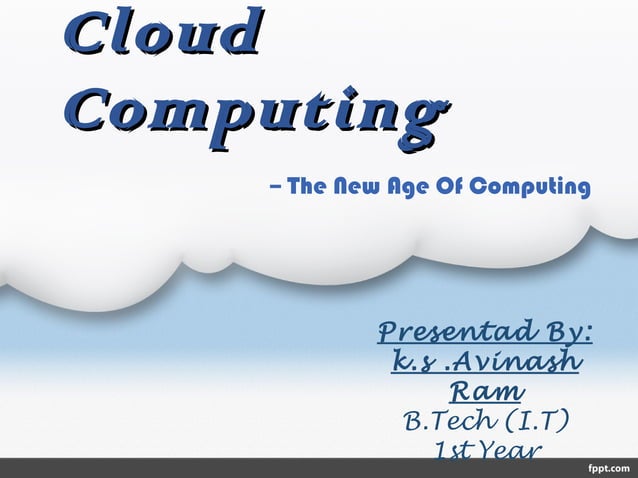 Cloud Computing

– The New Age Of Computing

Presentad By:
k.s .Avinash Ram
B.Tech (I.T)
1st Year

fppt.com